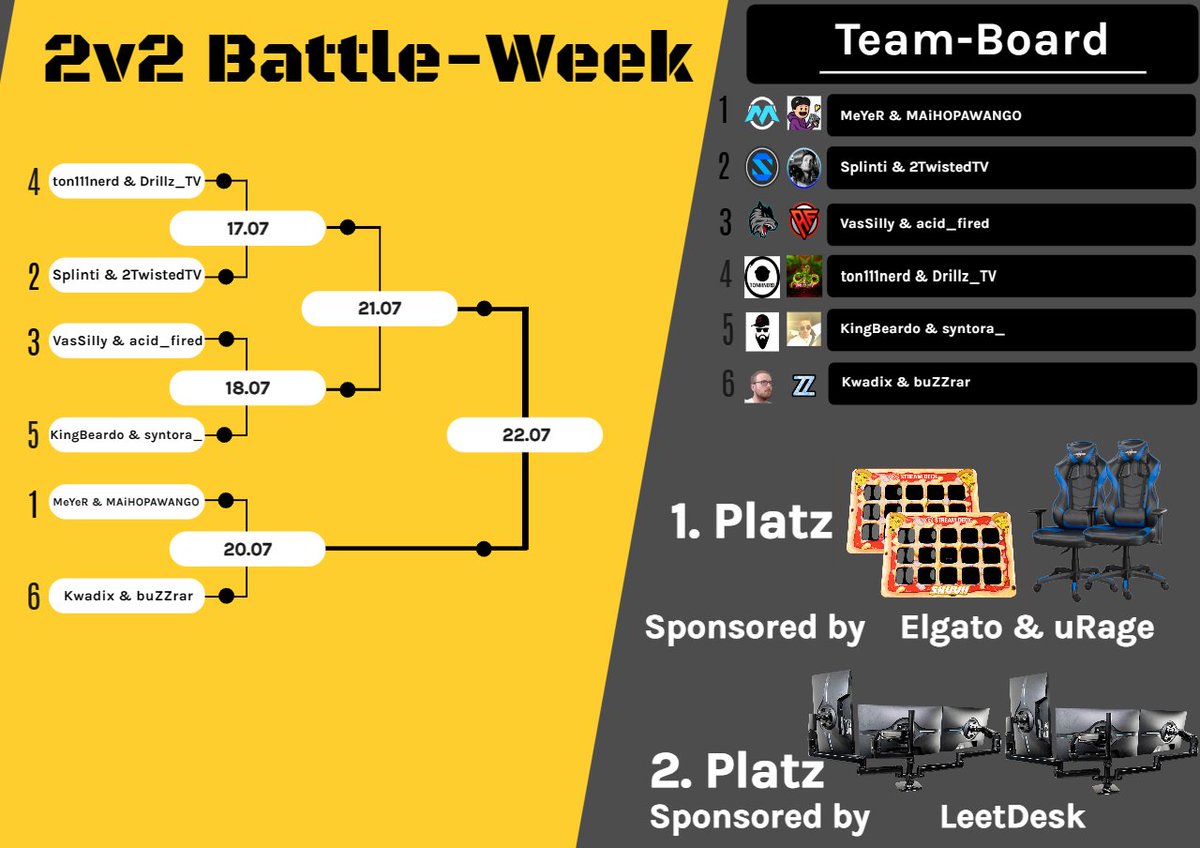 2v2 Battle-Week

4 ton111nerd & Drillz_TV
17.07
2 Splinti & 2TwistedTV
21.07
3 VasSilly & acid_fired
18.07
5 KingBeardo & syntora_
22.07
1 MeYeR & MAiHOPAWANGO
20.07
6 Kwadix & buZZrar

Team-Board

1 MeYeR & MAiHOPAWANGO
2 Splinti & 2TwistedTV
3 VasSilly & acid_fired
4 ton111nerd & Drillz_TV
5 KingBeardo & syntora_
6 Kwadix & buZZrar

1. Platz
Sponsored by Elgato & uRage

2. Platz
Sponsored by LeetDesk